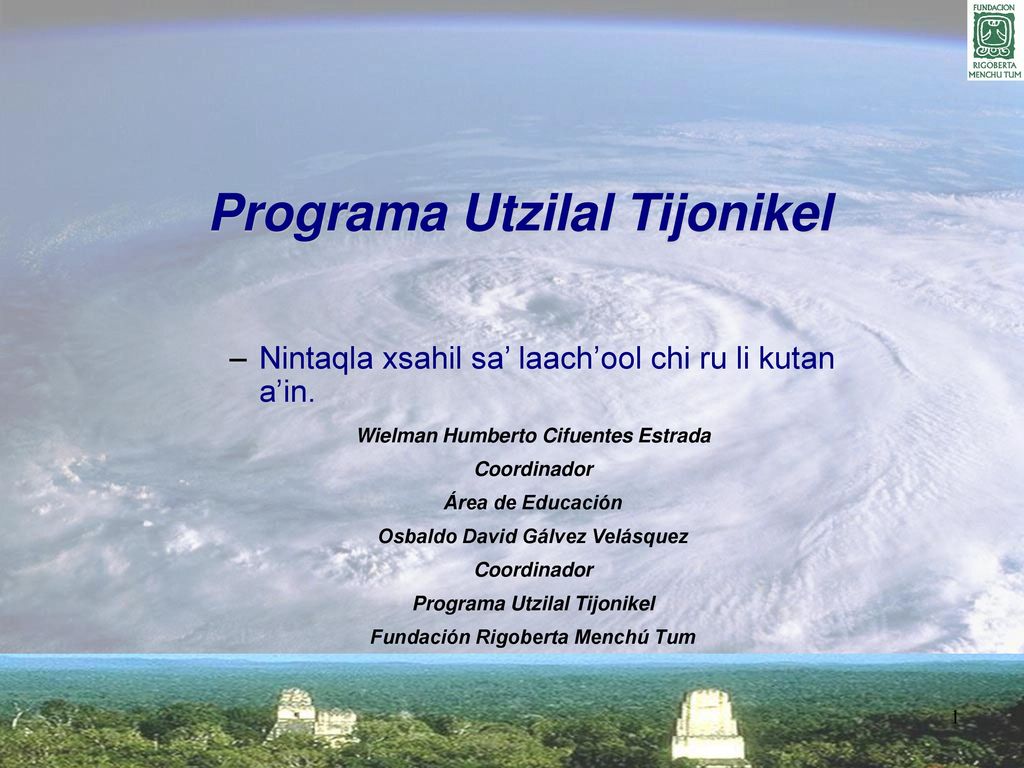 FUNDACION
RIGOBERTA
MENCHU TUM

Programa Utzilal Tijonikel

– Nintaqla xsahil sa’ laach’ool chi ru li kutan a’in.

Wielman Humberto Cifuentes Estrada
Coordinador
Área de Educación
Osbaldo David Gálvez Velásquez
Coordinador
Programa Utzilal Tijonikel
Fundación Rigoberta Menchú Tum

1